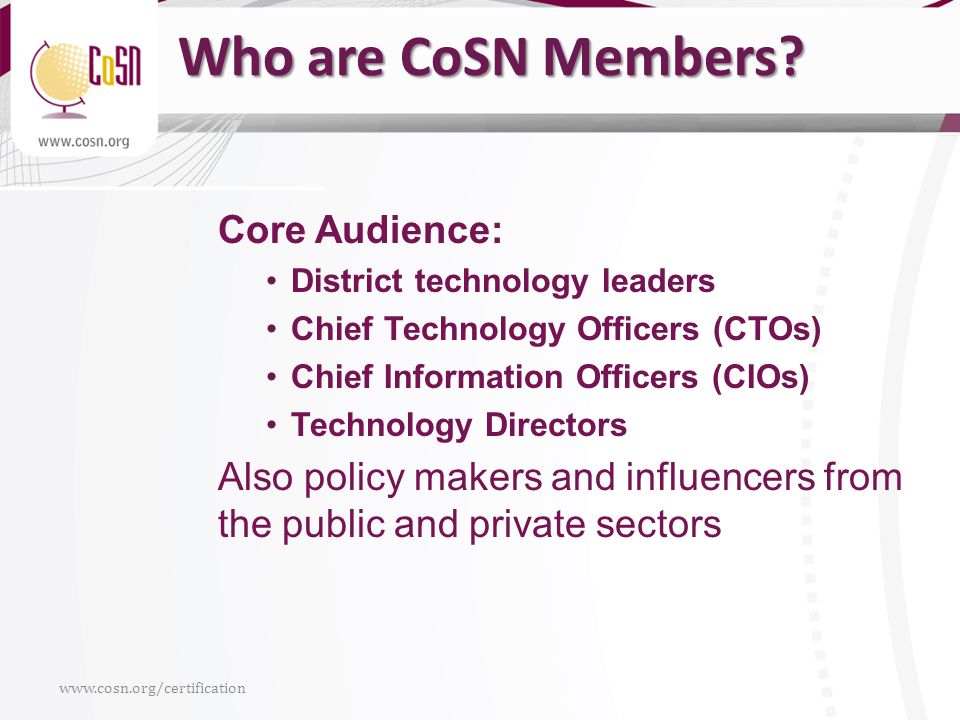 CoSN
www.cosn.org

Who are CoSN Members?

Core Audience:
• District technology leaders
• Chief Technology Officers (CTOs)
• Chief Information Officers (CIOs)
• Technology Directors

Also policy makers and influencers from the public and private sectors

www.cosn.org/certification